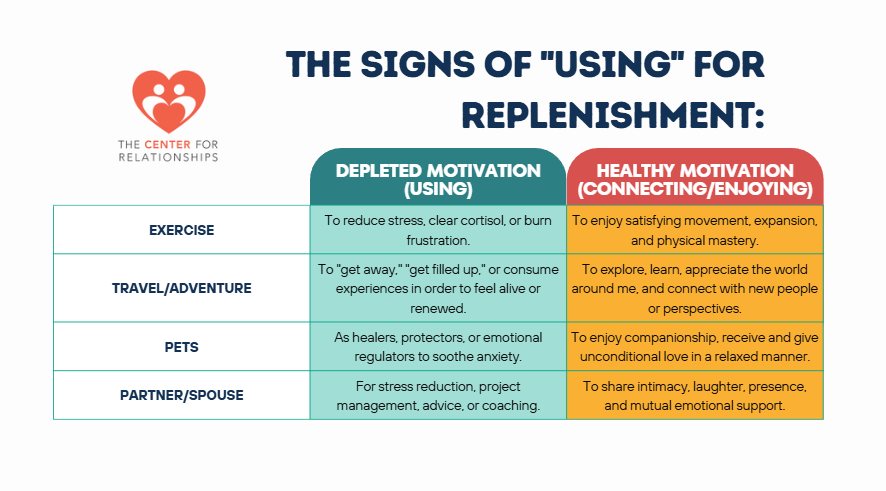 THE CENTER FOR RELATIONSHIPS

THE SIGNS OF "USING" FOR REPLENISHMENT:

| | DEPLETED MOTIVATION (USING) | HEALTHY MOTIVATION (CONNECTING/ENJOYING) |
|---|---|---|
| EXERCISE | To reduce stress, clear cortisol, or burn frustration. | To enjoy satisfying movement, expansion, and physical mastery. |
| TRAVEL/ADVENTURE | To "get away," "get filled up," or consume experiences in order to feel alive or renewed. | To explore, learn, appreciate the world around me, and connect with new people or perspectives. |
| PETS | As healers, protectors, or emotional regulators to soothe anxiety. | To enjoy companionship, receive and give unconditional love in a relaxed manner. |
| PARTNER/SPOUSE | For stress reduction, project management, advice, or coaching. | To share intimacy, laughter, presence, and mutual emotional support. |